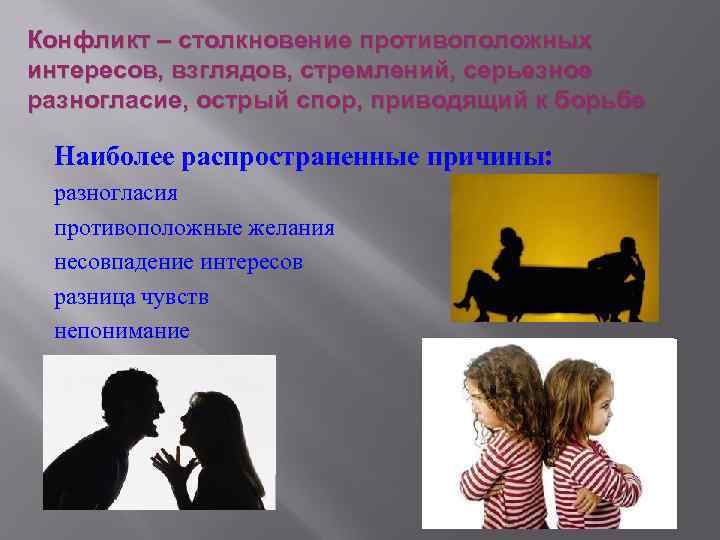 Конфликт – столкновение противоположных интересов, взглядов, стремлений, серьезное разногласие, острый спор, приводящий к борьбе

Наиболее распространенные причины:

разногласия

противоположные желания

несовпадение интересов

разница чувств

непонимание